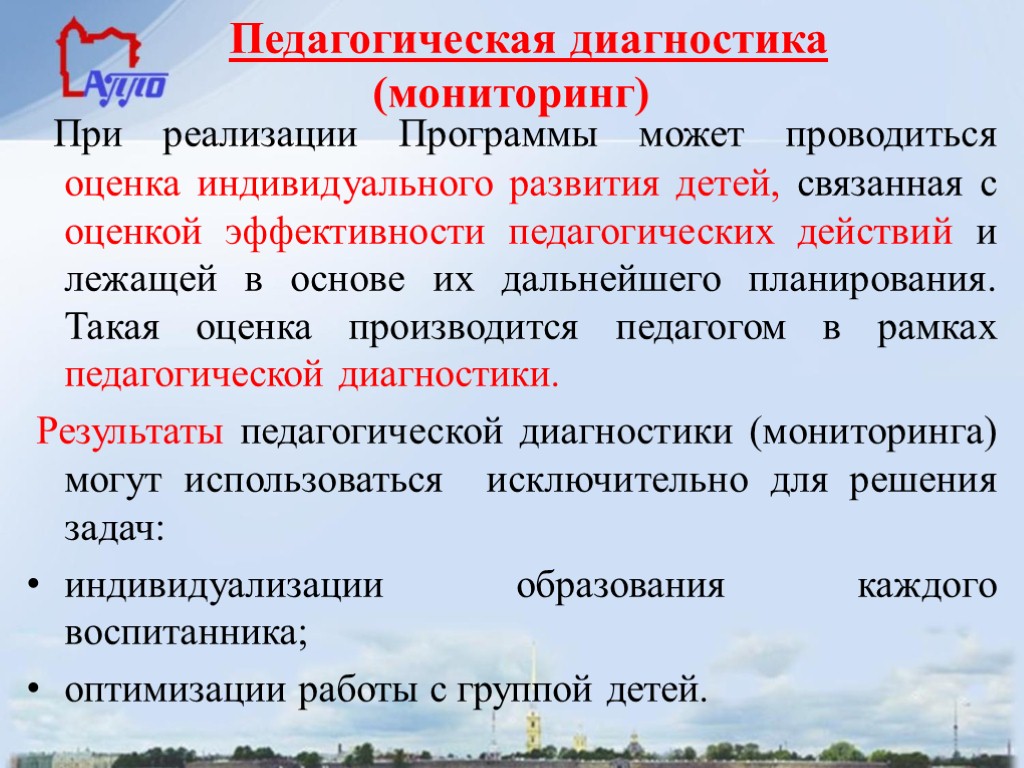 АППО

Педагогическая диагностика (мониторинг)

При реализации Программы может проводиться оценка индивидуального развития детей, связанная с оценкой эффективности педагогических действий и лежащей в основе их дальнейшего планирования. Такая оценка производится педагогом в рамках педагогической диагностики.

Результаты педагогической диагностики (мониторинга) могут использоваться исключительно для решения задач:

• индивидуализации образования каждого воспитанника;
• оптимизации работы с группой детей.